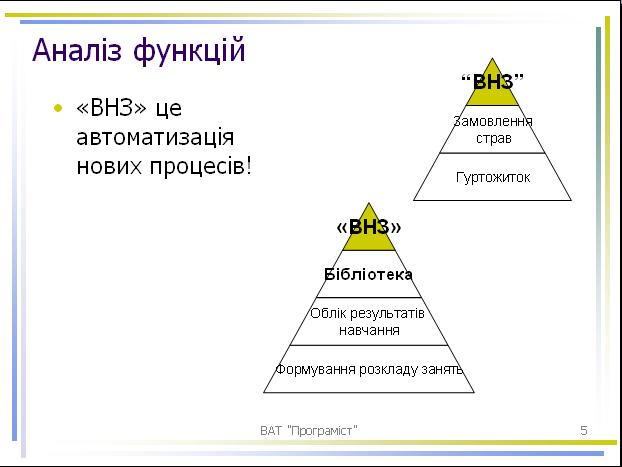 Аналіз функцій

• «ВНЗ» це автоматизація нових процесів!

“ВНЗ”

Замовлення страв

Гуртожиток

«ВНЗ»

Бібліотека

Облік результатів навчання

Формування розкладу занять

ВАТ "Програміст"

5